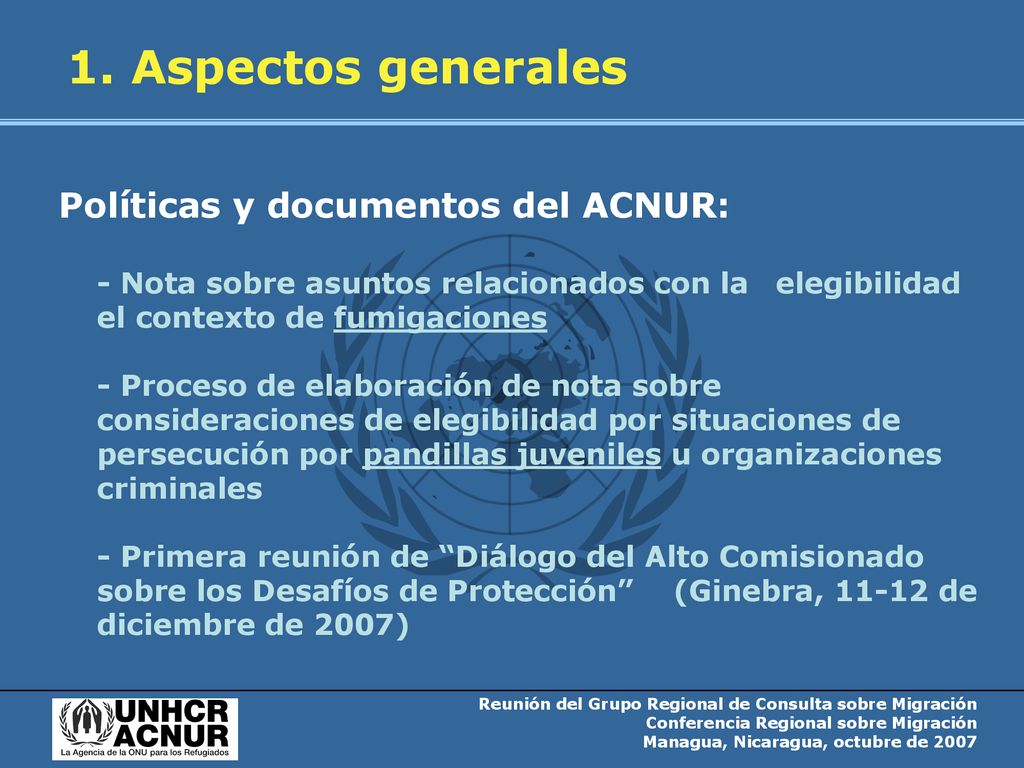 1. Aspectos generales

Políticas y documentos del ACNUR:

- Nota sobre asuntos relacionados con la elegibilidad el contexto de fumigaciones

- Proceso de elaboración de nota sobre consideraciones de elegibilidad por situaciones de persecución por pandillas juveniles u organizaciones criminales

- Primera reunión de “Diálogo del Alto Comisionado sobre los Desafíos de Protección” (Ginebra, 11-12 de diciembre de 2007)

UNHCR
ACNUR
La Agencia de la ONU para los Refugiados

Reunión del Grupo Regional de Consulta sobre Migración
Conferencia Regional sobre Migración
Managua, Nicaragua, octubre de 2007